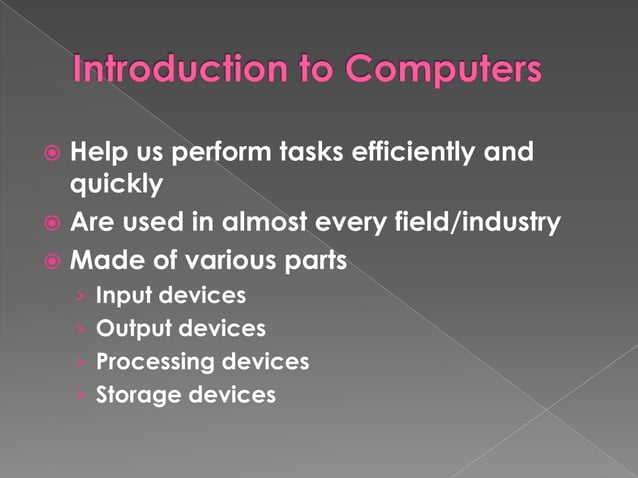 Introduction to Computers

◉ Help us perform tasks efficiently and quickly
◉ Are used in almost every field/industry
◉ Made of various parts
› Input devices
› Output devices
› Processing devices
› Storage devices